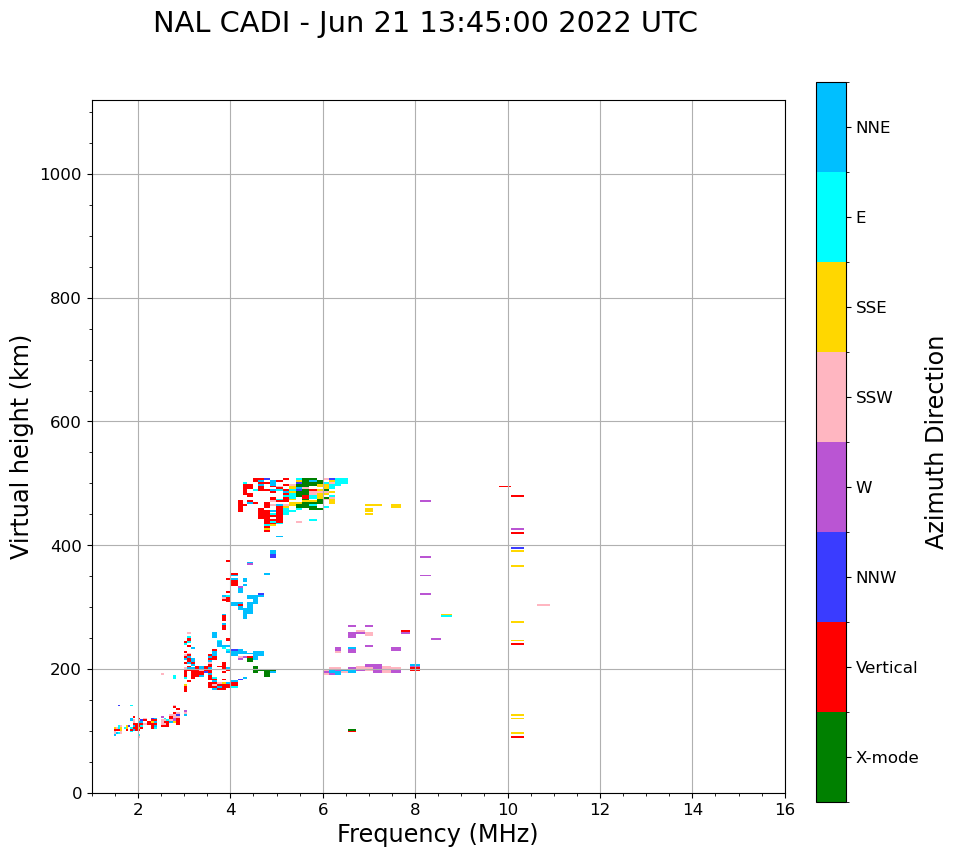 NAL CADI - Jun 21 13:45:00 2022 UTC

Virtual height (km)

1000
800
600
400
200
0

2
4
6
8
10
12
14
16

Frequency (MHz)

NNE
E
SSE
SSW
W
NNW
Vertical
X-mode

Azimuth Direction